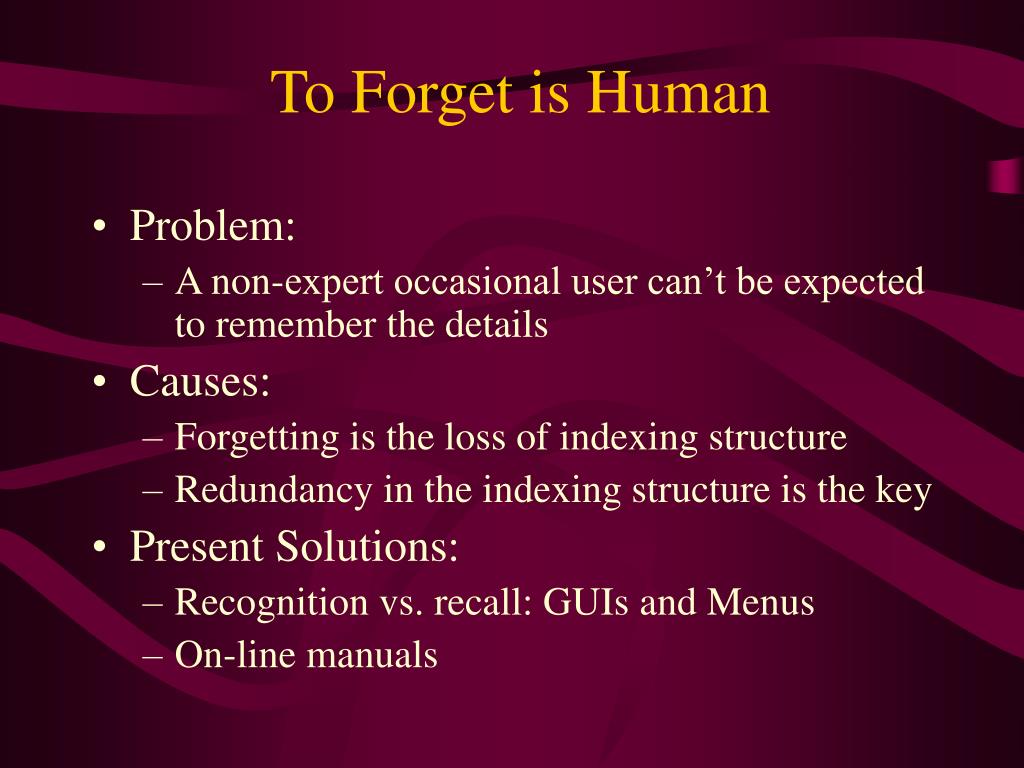 To Forget is Human

• Problem:
– A non-expert occasional user can’t be expected to remember the details
• Causes:
– Forgetting is the loss of indexing structure
– Redundancy in the indexing structure is the key
• Present Solutions:
– Recognition vs. recall: GUIs and Menus
– On-line manuals